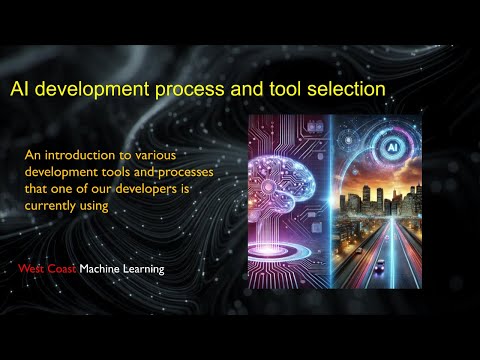 AI development process and tool selection

An introduction to various development tools and processes that one of our developers is currently using

AI

West Coast Machine Learning